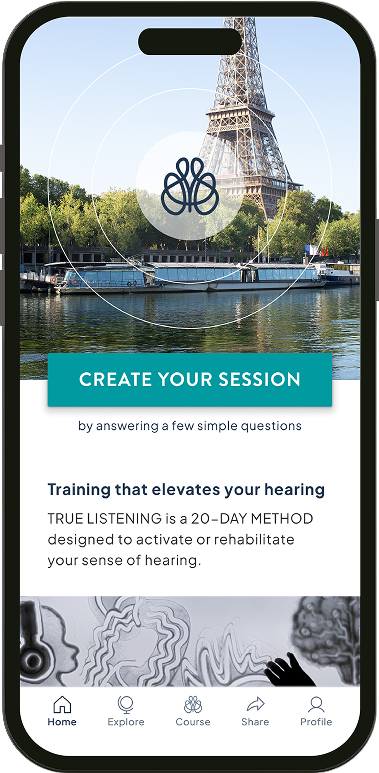 CREATE YOUR SESSION

by answering a few simple questions

Training that elevates your hearing

TRUE LISTENING is a 20-DAY METHOD designed to activate or rehabilitate your sense of hearing.

Home Explore Course Share Profile